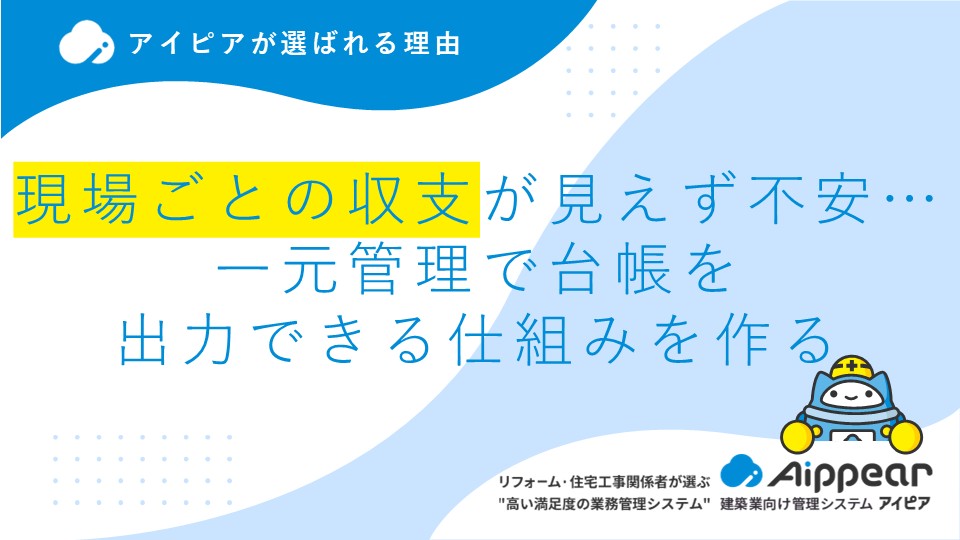 アイピアが選ばれる理由

現場ごとの収支が見えず不安…
一元管理で台帳を
出力できる仕組みを作る

リフォーム・住宅工事関係者が選ぶ
"高い満足度の業務管理システム"

Aippear
建築業向け管理システム アイピア